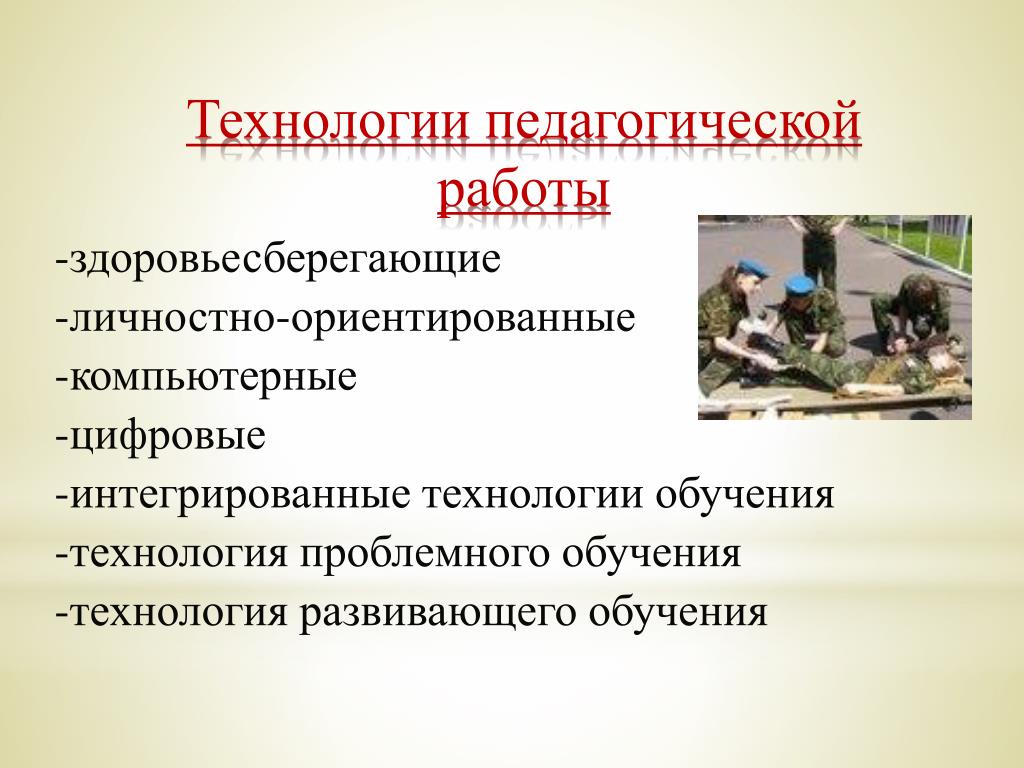 Технологии педагогической работы

-здоровьесберегающие
-личностно-ориентированные
-компьютерные
-цифровые
-интегрированные технологии обучения
-технология проблемного обучения
-технология развивающего обучения